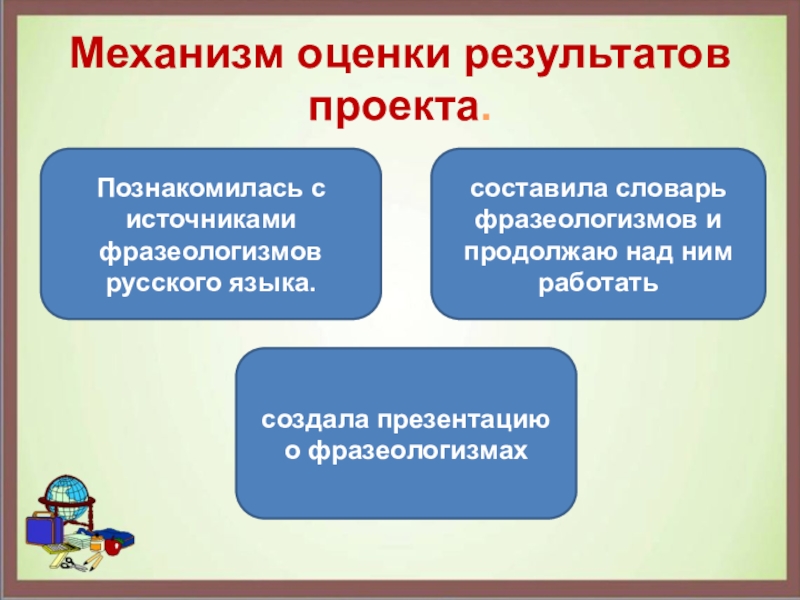 Механизм оценки результатов проекта.

Познакомилась с источниками фразеологизмов русского языка.

составила словарь фразеологизмов и продолжаю над ним работать

создала презентацию о фразеологизмах